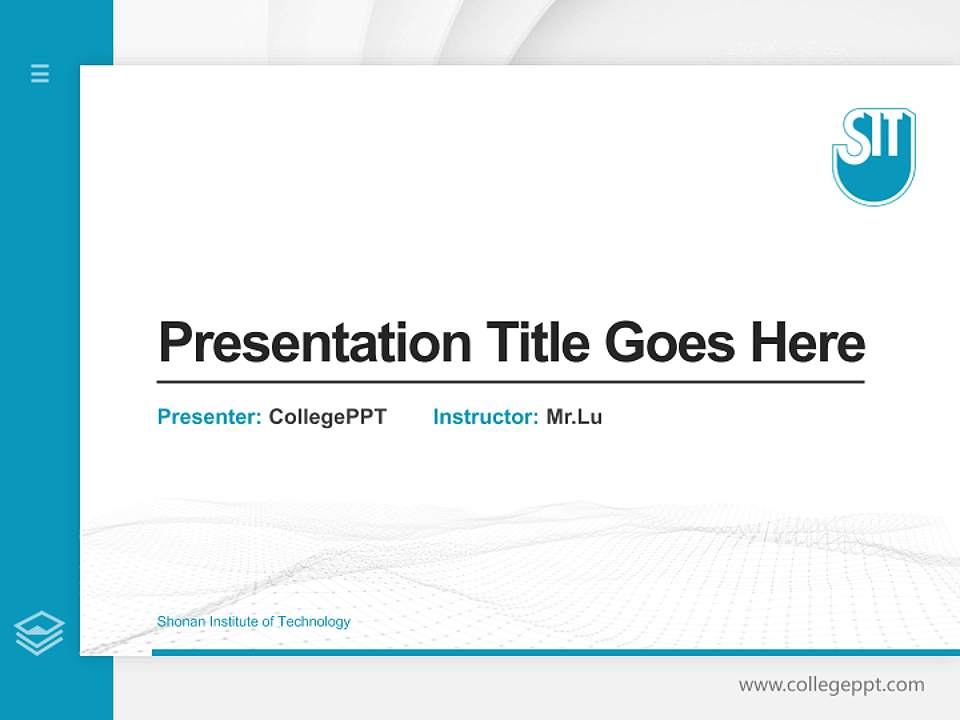 SIT

Presentation Title Goes Here

Presenter: CollegePPT Instructor: Mr.Lu

Shonan Institute of Technology

www.collegeppt.com